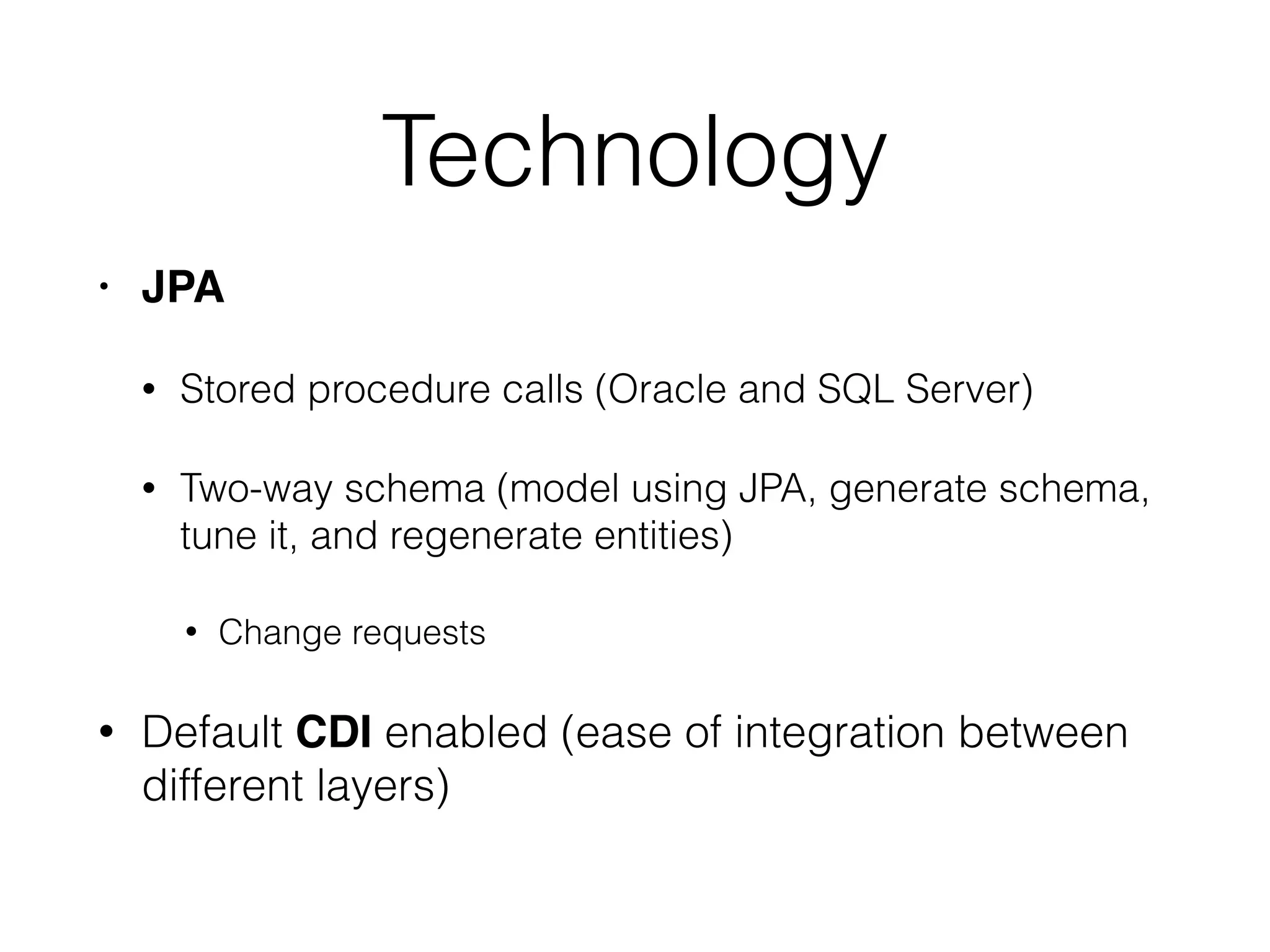 Technology

• JPA

• Stored procedure calls (Oracle and SQL Server)

• Two-way schema (model using JPA, generate schema, tune it, and regenerate entities)

• Change requests

• Default CDI enabled (ease of integration between different layers)